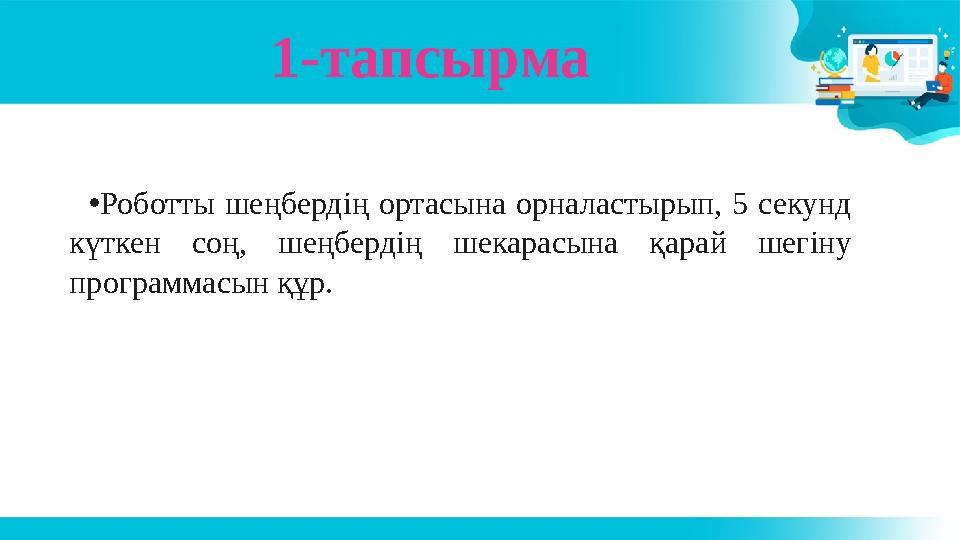 1-тапсырма

•Роботты шеңбердің ортасына орналастырып, 5 секунд күткен соң, шеңбердің шекарасына қарай шегіну программасын құр.